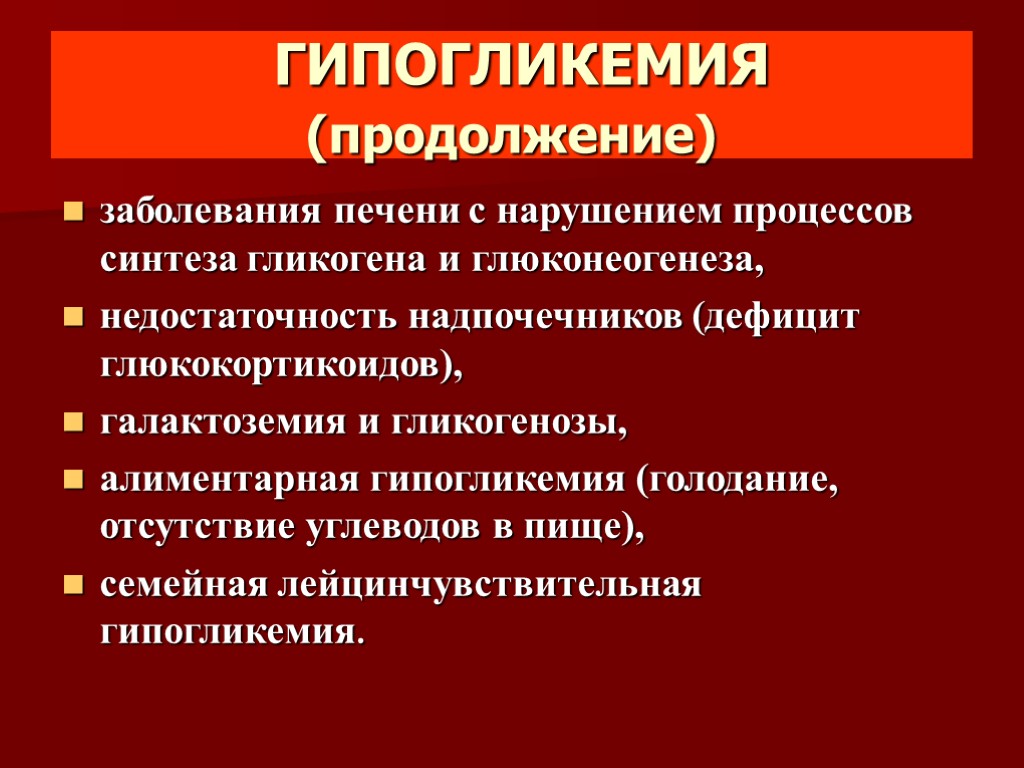 ГИПОГЛИКЕМИЯ (продолжение)

- заболевания печени с нарушением процессов синтеза гликогена и глюконеогенеза,
- недостаточность надпочечников (дефицит глюкокортикоидов),
- галактоземия и гликогенозы,
- алиментарная гипогликемия (голодание, отсутствие углеводов в пище),
- семейная лейцинчувствительная гипогликемия.